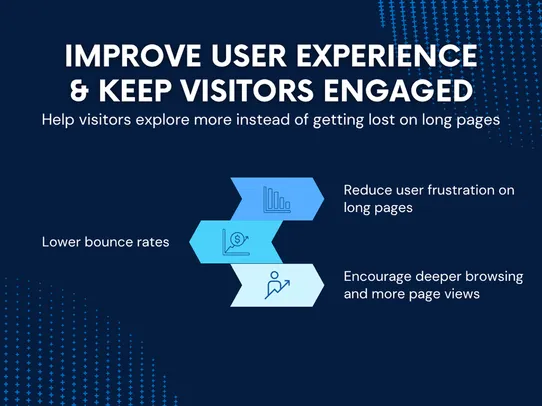 IMPROVE USER EXPERIENCE & KEEP VISITORS ENGAGED

Help visitors explore more instead of getting lost on long pages

Reduce user frustration on long pages

Lower bounce rates

Encourage deeper browsing and more page views